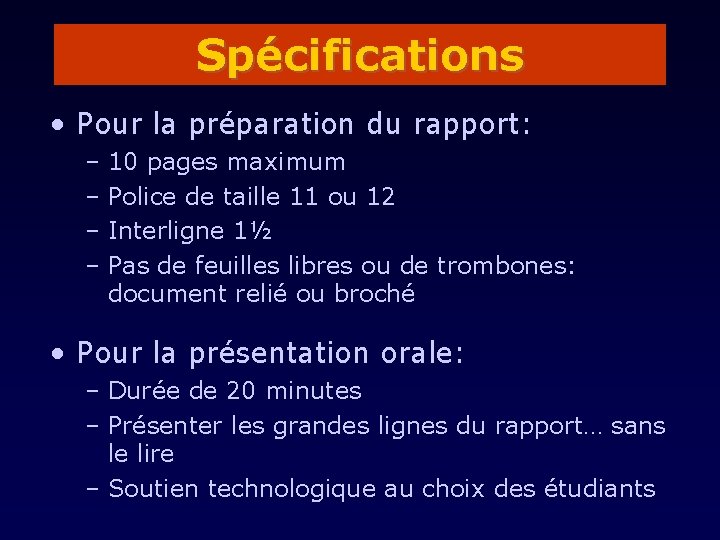 Spécifications

• Pour la préparation du rapport:
– 10 pages maximum
– Police de taille 11 ou 12
– Interligne 1½
– Pas de feuilles libres ou de trombones: document relié ou broché

• Pour la présentation orale:
– Durée de 20 minutes
– Présenter les grandes lignes du rapport… sans le lire
– Soutien technologique au choix des étudiants